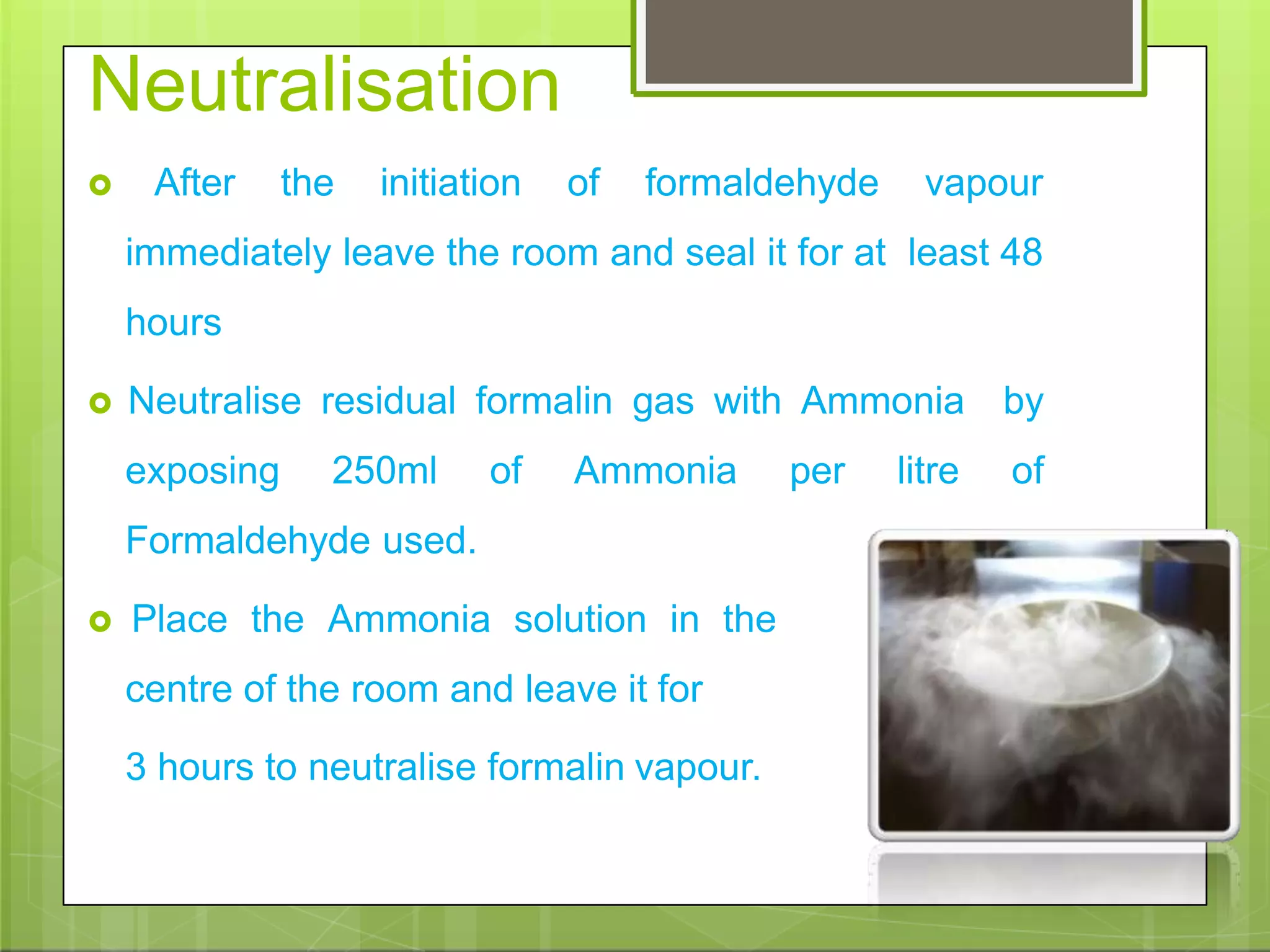 Neutralisation

After the initiation of formaldehyde vapour immediately leave the room and seal it for at least 48 hours

Neutralise residual formalin gas with Ammonia by exposing 250ml of Ammonia per litre of Formaldehyde used.

Place the Ammonia solution in the centre of the room and leave it for

3 hours to neutralise formalin vapour.